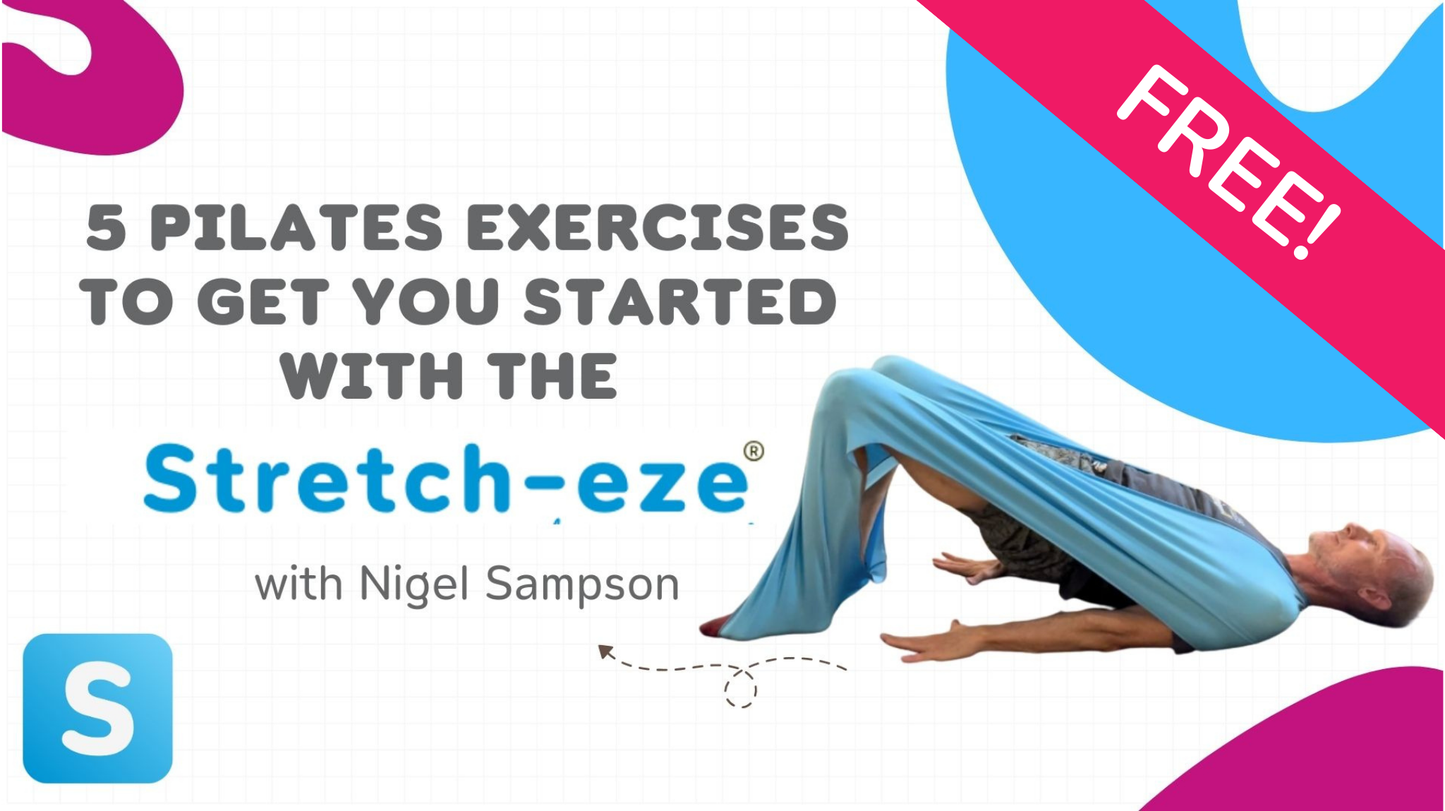 FREE!

5 PILATES EXERCISES TO GET YOU STARTED WITH THE

Stretch-eze®

with Nigel Sampson

S